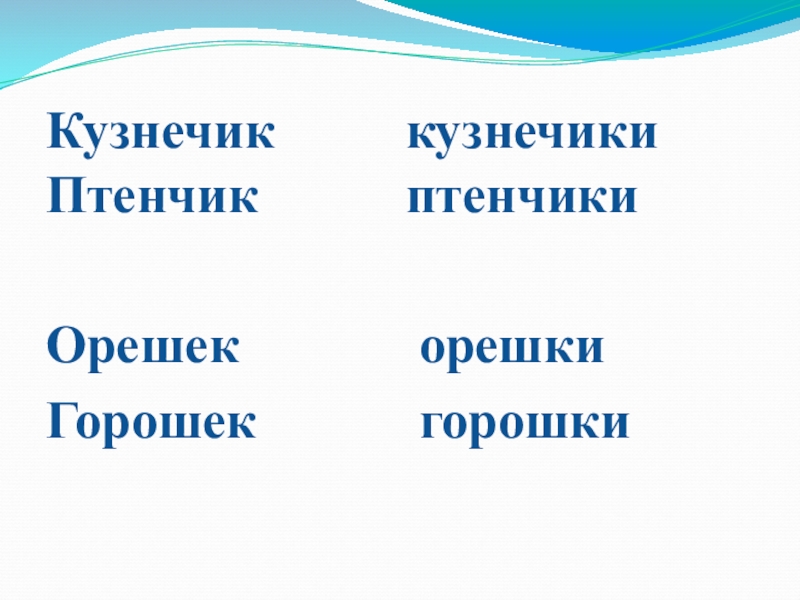 Кузнечик кузнечики
Птенчик птенчики

Орешек орешки
Горошек горошки